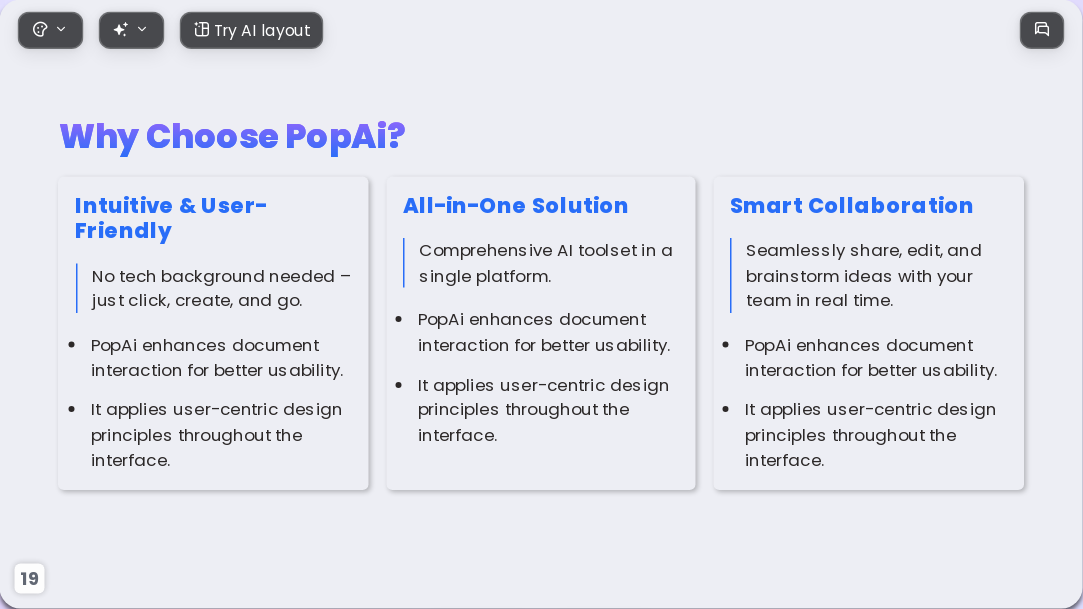 Try AI layout

Why Choose PopAi?

Intuitive & User-Friendly

No tech background needed – just click, create, and go.

• PopAi enhances document interaction for better usability.
• It applies user-centric design principles throughout the interface.

All-in-One Solution

Comprehensive AI toolset in a single platform.

• PopAi enhances document interaction for better usability.
• It applies user-centric design principles throughout the interface.

Smart Collaboration

Seamlessly share, edit, and brainstorm ideas with your team in real time.

• PopAi enhances document interaction for better usability.
• It applies user-centric design principles throughout the interface.

19